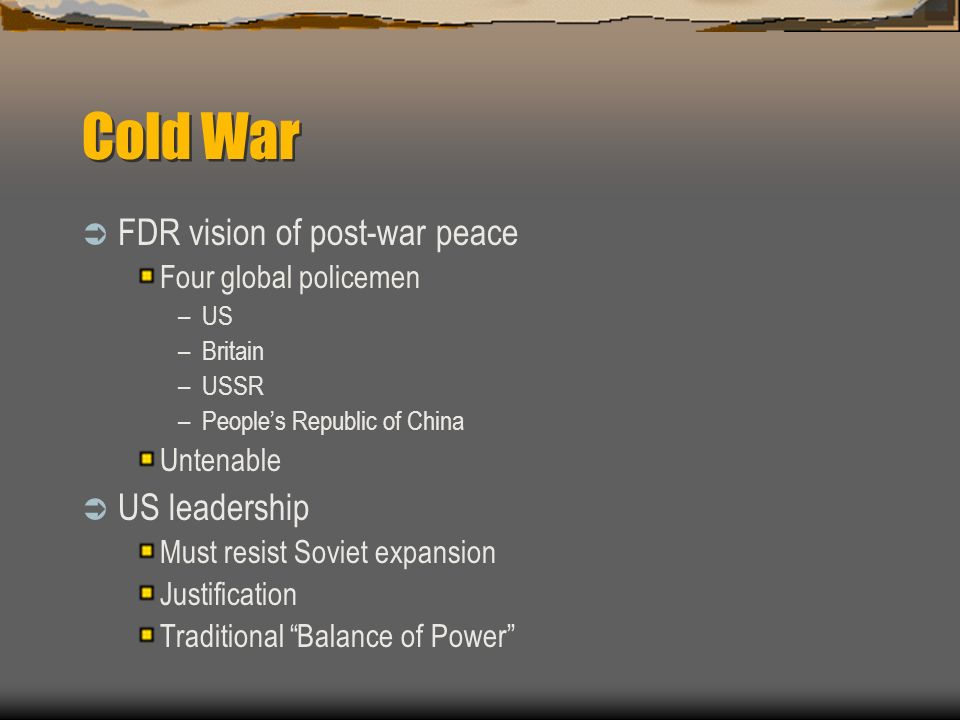 Cold War

FDR vision of post-war peace

Four global policemen

– US
– Britain
– USSR
– People's Republic of China

Untenable

US leadership

Must resist Soviet expansion

Justification

Traditional "Balance of Power"